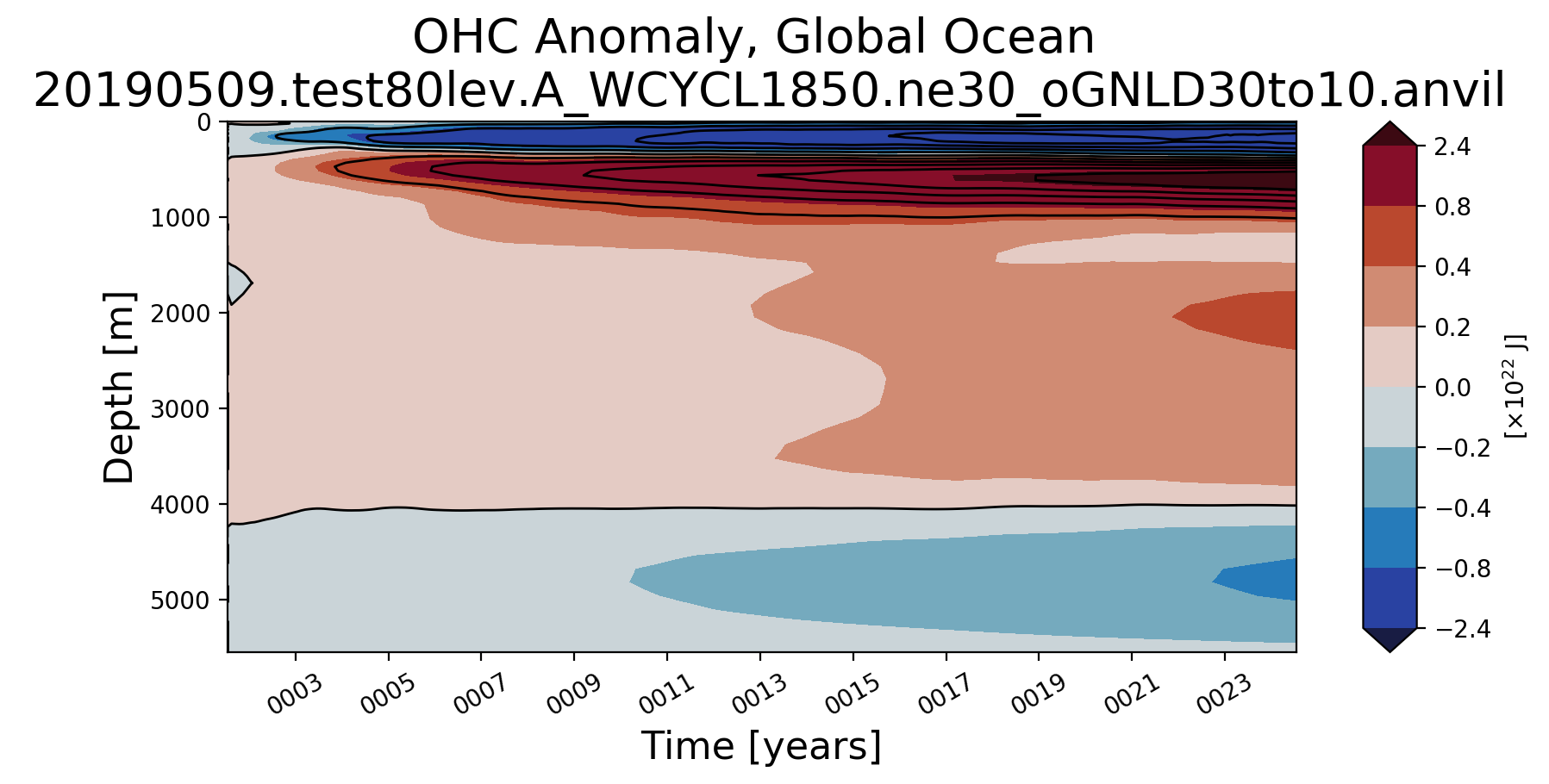 OHC Anomaly, Global Ocean
20190509.test80lev.A_WCYCL1850.ne30_oGNLD30to10.anvil

Depth [m]
0
1000
2000
3000
4000
5000

0003
0005
0007
0009
0011
0013
0015
0017
0019
0021
0023
Time [years]

2.4
0.8
0.4
0.2
0.0
−0.2
−0.4
−0.8
−2.4
[$\times 10^{22}$ J]